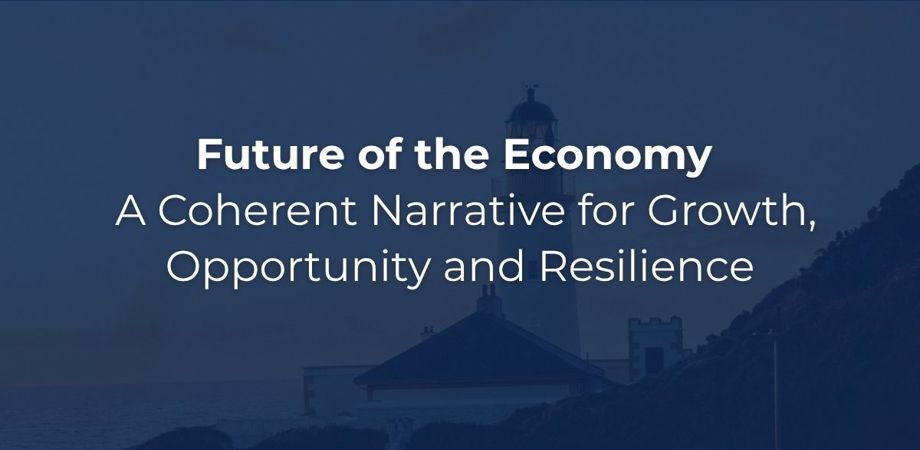 Future of the Economy
A Coherent Narrative for Growth, Opportunity and Resilience